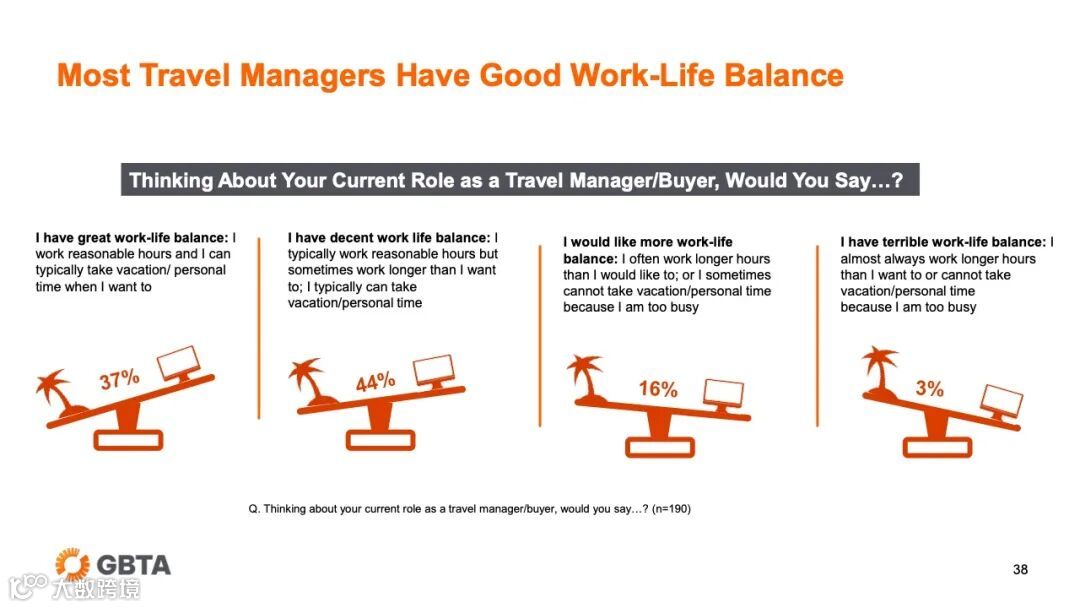 Most Travel Managers Have Good Work-Life Balance

Thinking About Your Current Role as a Travel Manager/Buyer, Would You Say…?

I have great work-life balance: I work reasonable hours and I can typically take vacation/ personal time when I want to

37%

I have decent work life balance: I typically work reasonable hours but sometimes work longer than I want to; I typically can take vacation/personal time

44%

I would like more work-life balance: I often work longer hours than I would like to; or I sometimes cannot take vacation/personal time because I am too busy

16%

I have terrible work-life balance: I almost always work longer hours than I want to or cannot take vacation/personal time because I am too busy

3%

Q. Thinking about your current role as a travel manager/buyer, would you say…? (n=190)

GBTA

大数跨境

38